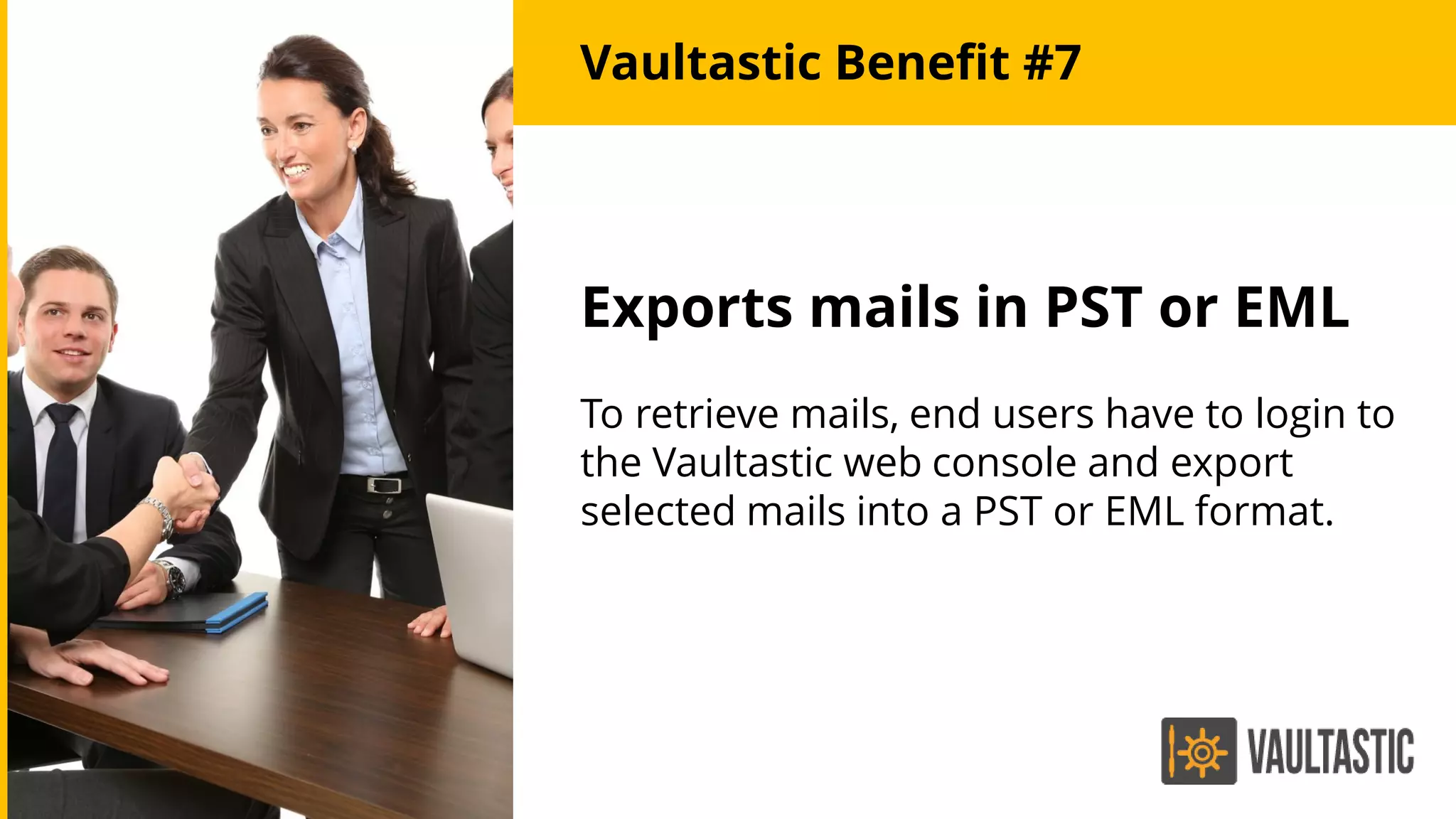 Vaultastic Benefit #7

Exports mails in PST or EML

To retrieve mails, end users have to login to the Vaultastic web console and export selected mails into a PST or EML format.

VAULTASTIC